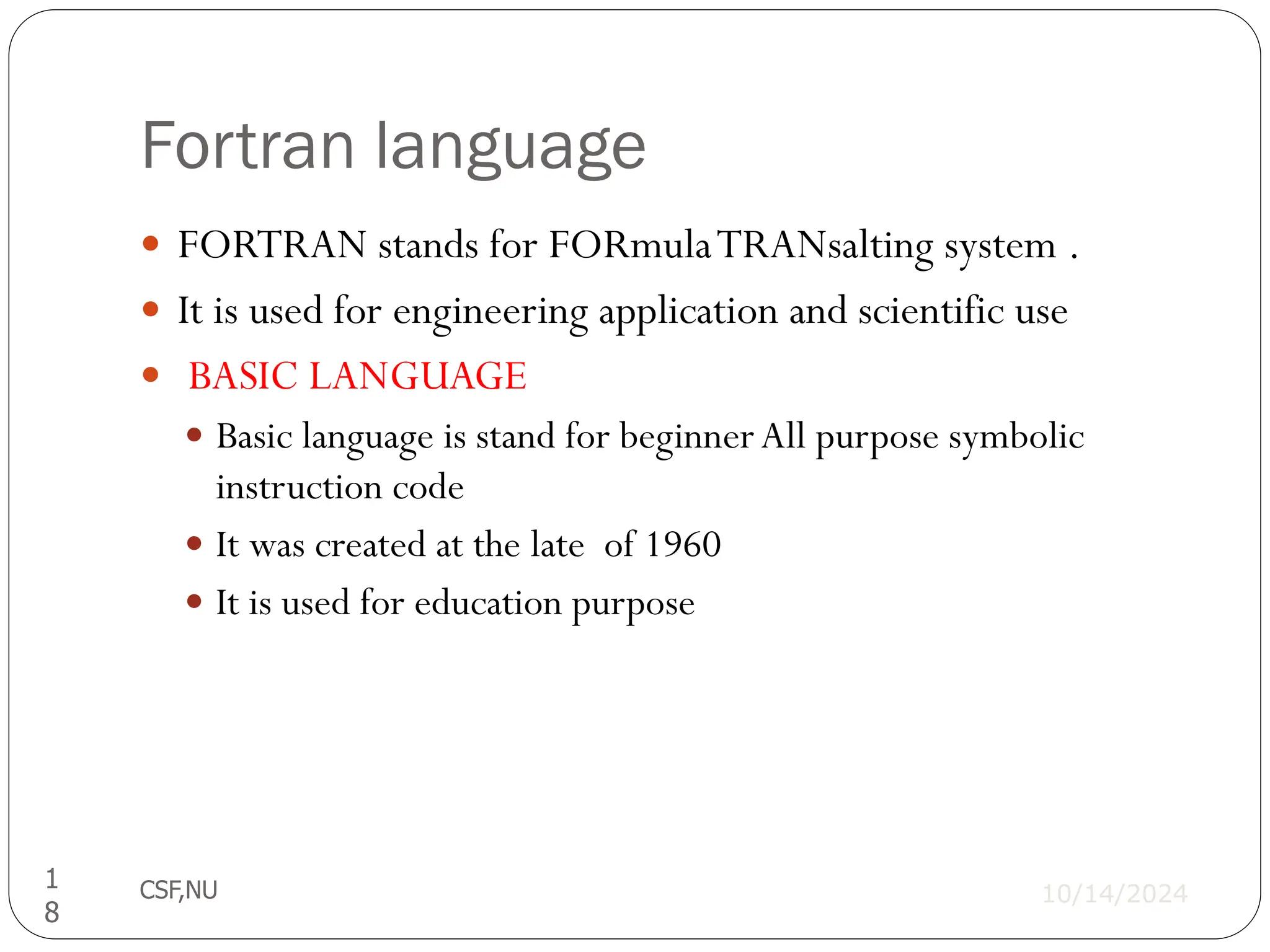 Fortran language

- FORTRAN stands for FORmula TRANsalting system .
- It is used for engineering application and scientific use
- BASIC LANGUAGE
  - Basic language is stand for beginner All purpose symbolic instruction code
  - It was created at the late of 1960
  - It is used for education purpose

18

CSF,NU

10/14/2024